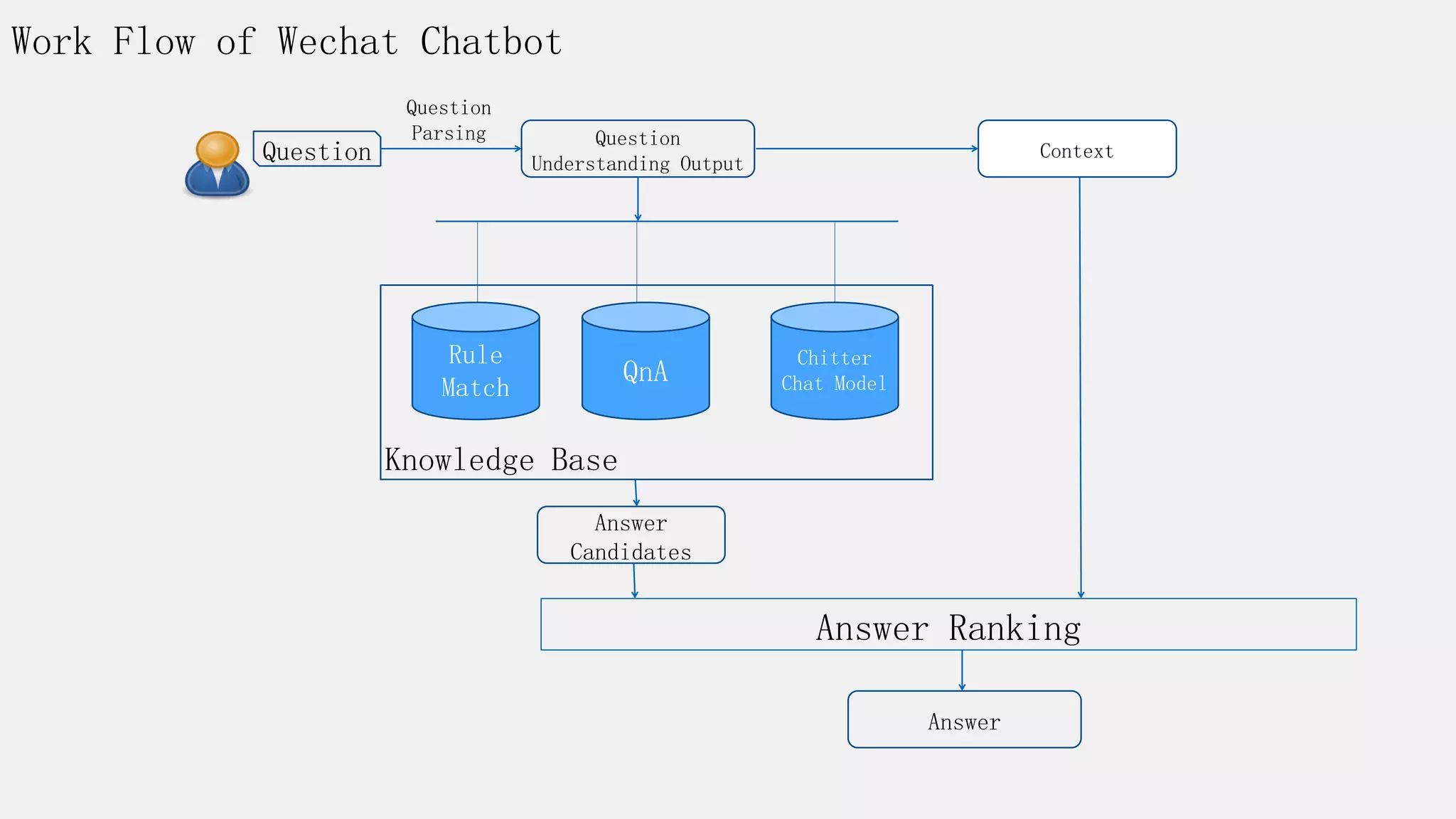 Work Flow of Wechat Chatbot

Question

Question Parsing

Question Understanding Output

Context

Rule Match

QnA

Chitter Chat Model

Knowledge Base

Answer Candidates

Answer Ranking

Answer